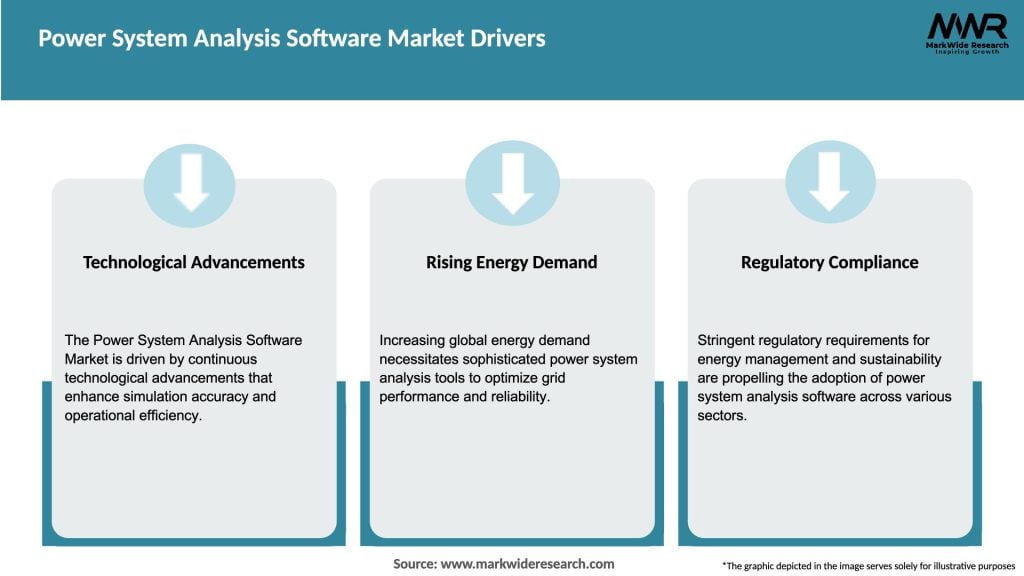 Power System Analysis Software Market Drivers

MWR
MarkWide Research
Inspiring Growth

Technological Advancements

The Power System Analysis Software Market is driven by continuous technological advancements that enhance simulation accuracy and operational efficiency.

Rising Energy Demand

Increasing global energy demand necessitates sophisticated power system analysis tools to optimize grid performance and reliability.

Regulatory Compliance

Stringent regulatory requirements for energy management and sustainability are propelling the adoption of power system analysis software across various sectors.

Source: www.markwideresearch.com

*The graphic depicted in the image serves solely for illustrative purposes